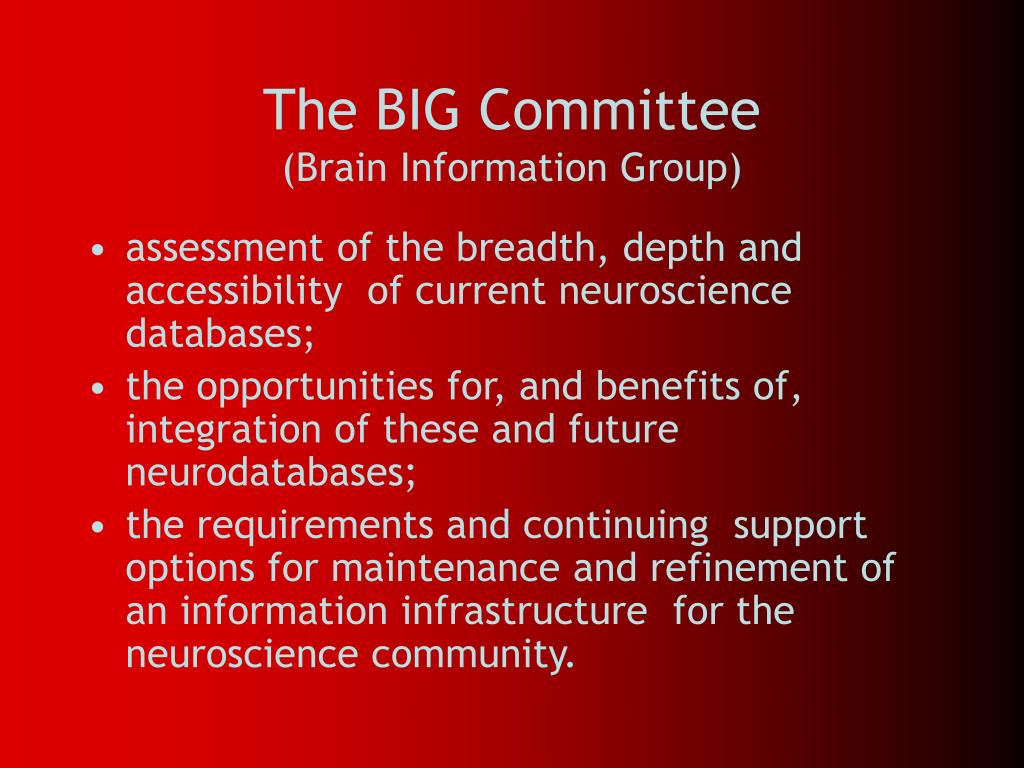 The BIG Committee
(Brain Information Group)

• assessment of the breadth, depth and accessibility of current neuroscience databases;
• the opportunities for, and benefits of, integration of these and future neurodatabases;
• the requirements and continuing support options for maintenance and refinement of an information infrastructure for the neuroscience community.